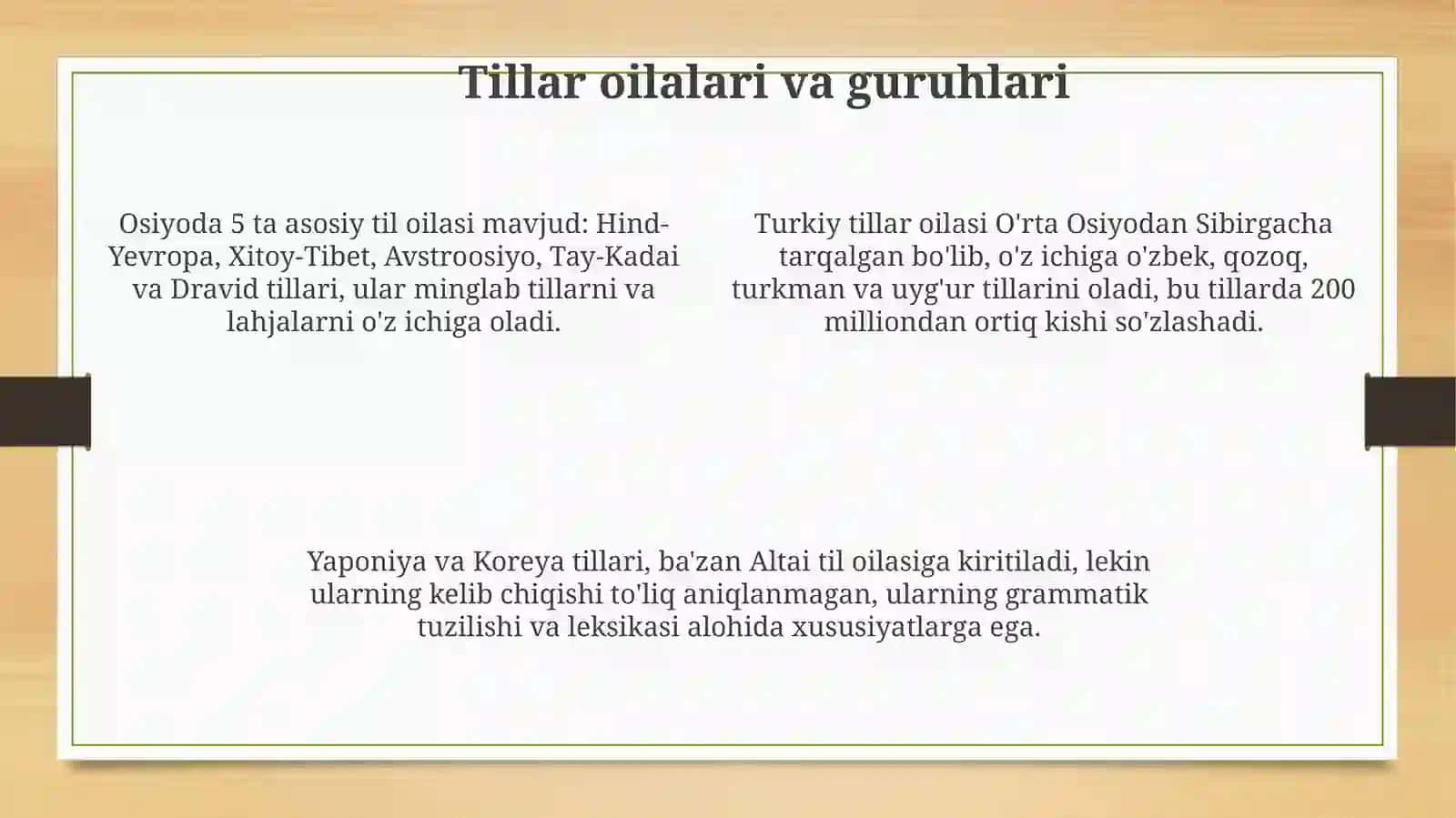 Tillar oilalari va guruhlari

Osiyoda 5 ta asosiy til oilasi mavjud: Hind-Yevropa, Xitoy-Tibet, Avstroosiyo, Tay-Kadai va Dravid tillari, ular minglab tillarni va lahjalarni o'z ichiga oladi.

Turkiy tillar oilasi O'rta Osiyodan Sibirgacha tarqalgan bo'lib, o'z ichiga o'zbek, qozoq, turkman va uyg'ur tillarini oladi, bu tillarda 200 milliondan ortiq kishi so'zlashadi.

Yaponiya va Koreya tillari, ba'zan Altai til oilasiga kiritiladi, lekin ularning kelib chiqishi to'liq aniqlanmagan, ularning grammatik tuzilishi va leksikasi alohida xususiyatlarga ega.